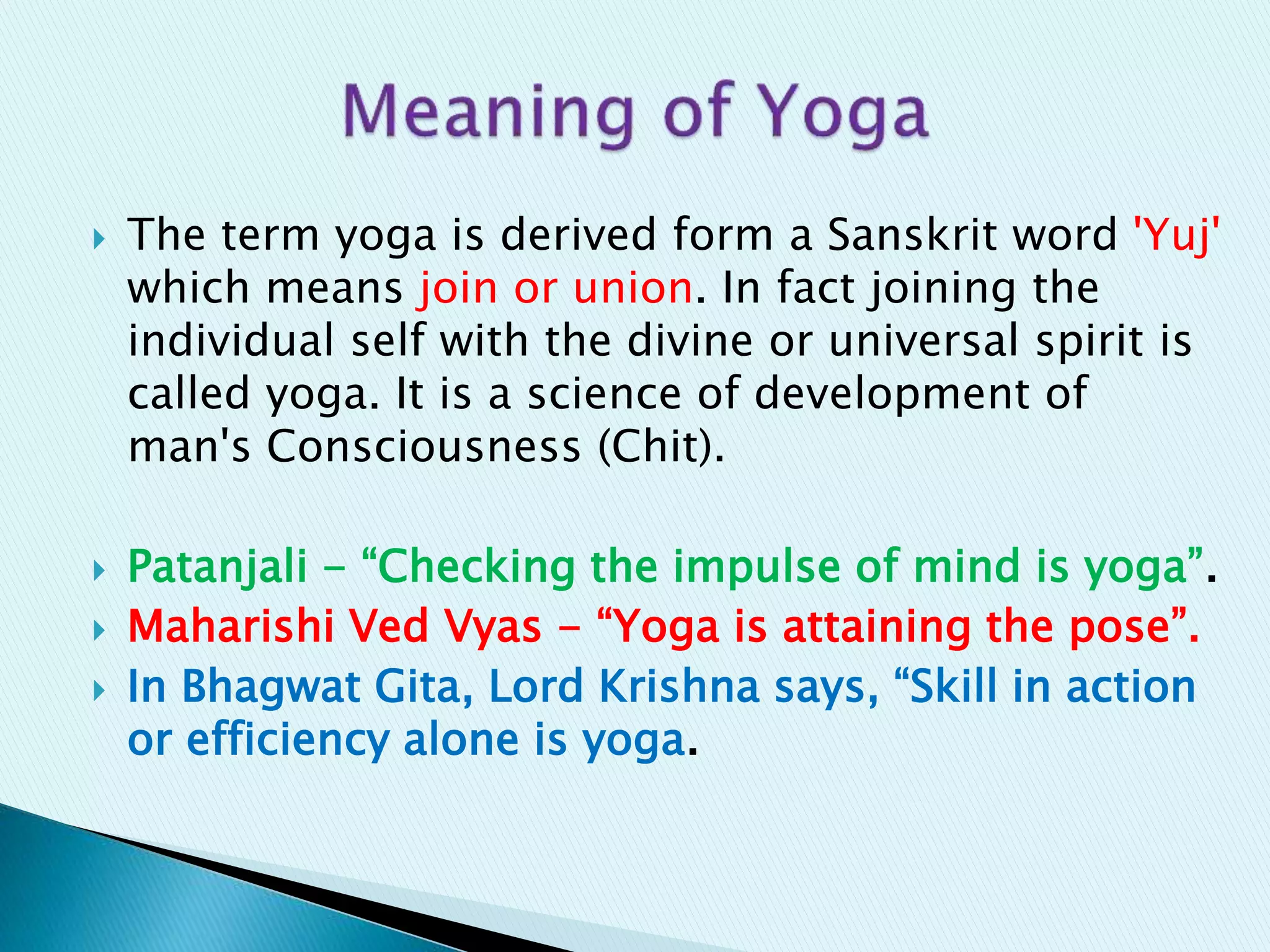 Meaning of Yoga

The term yoga is derived form a Sanskrit word 'Yuj' which means join or union. In fact joining the individual self with the divine or universal spirit is called yoga. It is a science of development of man's Consciousness (Chit).

Patanjali – “Checking the impulse of mind is yoga”.

Maharishi Ved Vyas – “Yoga is attaining the pose”.

In Bhagwat Gita, Lord Krishna says, “Skill in action or efficiency alone is yoga.